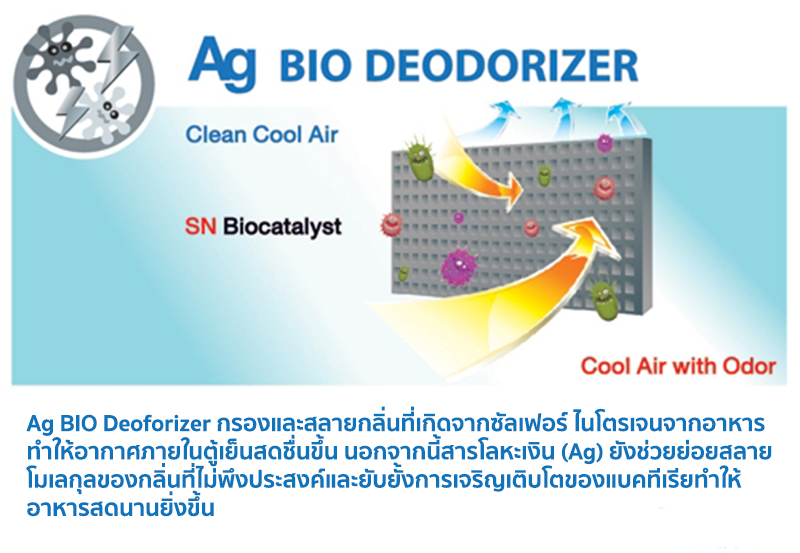 Ag BIO DEODORIZER

Clean Cool Air

SN Biocatalyst

Cool Air with Odor

Ag BIO Deoforizer กรองและสลายกลิ่นที่เกิดจากซัลเฟอร์ ไนโตรเจนจากอาหาร ทำให้อากาศภายในตู้เย็นสดชื่นขึ้น นอกจากนี้สารโลหะเงิน (Ag) ยังช่วยย่อยสลายโมเลกุลของกลิ่นที่ไม่พึงประสงค์และยับยั้งการเจริญเติบโตของแบคทีเรียทำให้อาหารสดนานยิ่งขึ้น